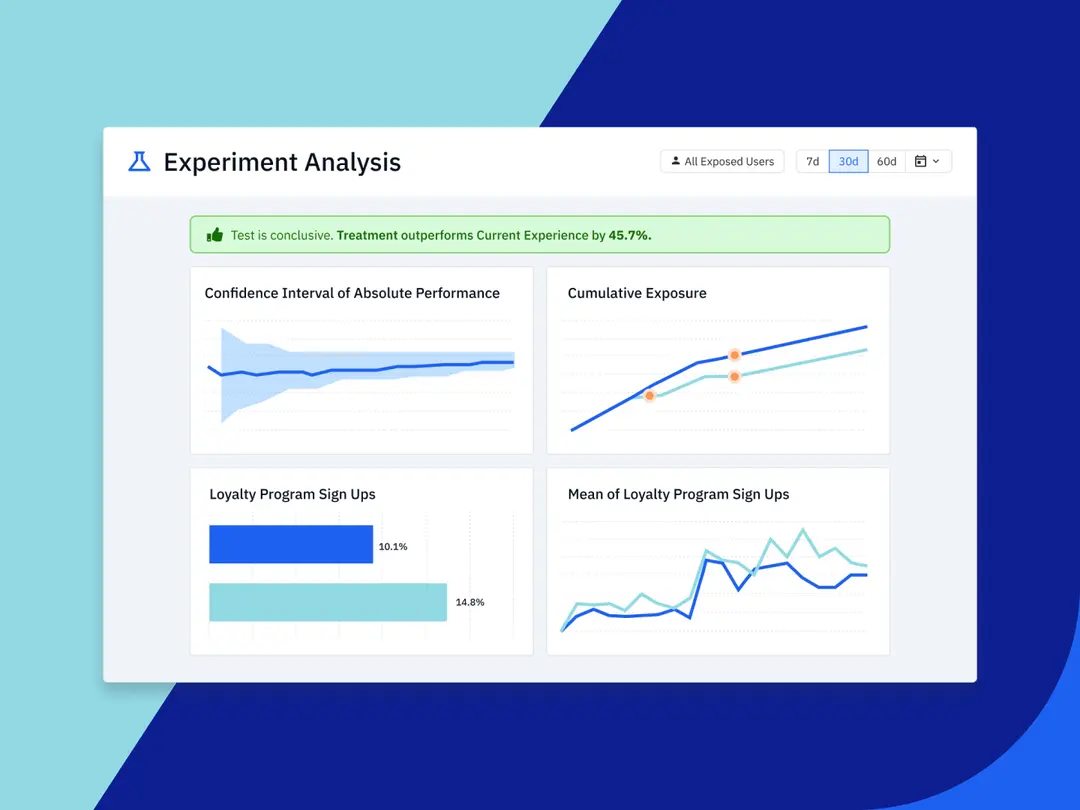 Experiment Analysis

All Exposed Users

7d 30d 60d

Test is conclusive. Treatment outperforms Current Experience by 45.7%.

Confidence Interval of Absolute Performance

Cumulative Exposure

Loyalty Program Sign Ups

10.1%

14.8%

Mean of Loyalty Program Sign Ups